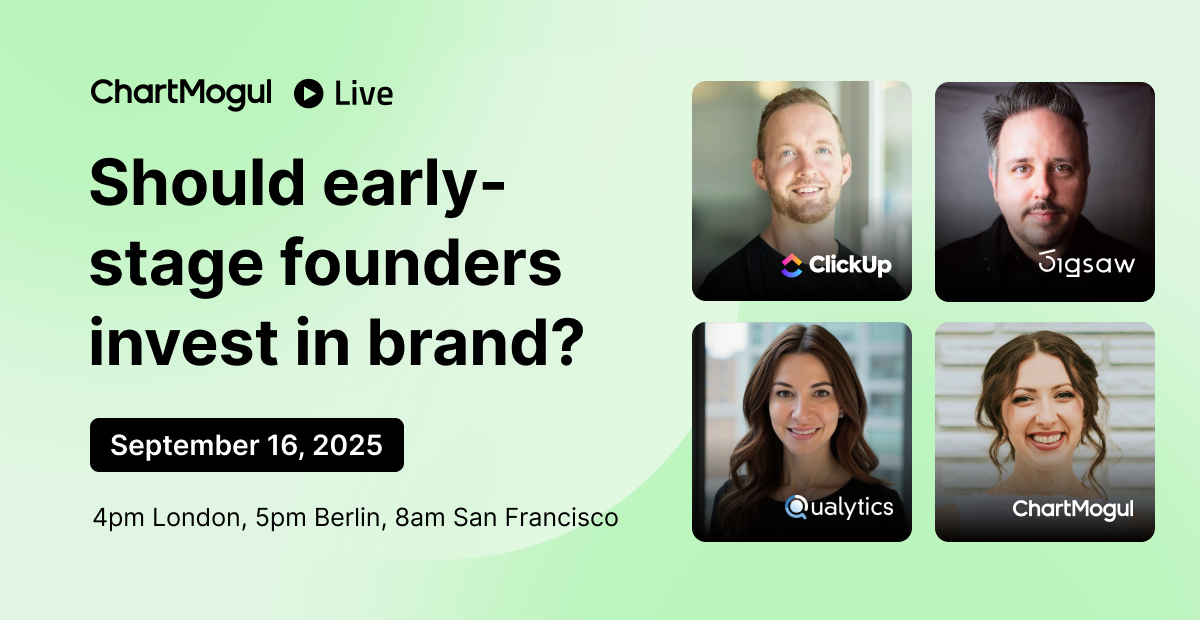 ChartMogul Live

Should early-stage founders invest in brand?

September 16, 2025

4pm London, 5pm Berlin, 8am San Francisco

ClickUp

Jigsaw

Qualytics

ChartMogul